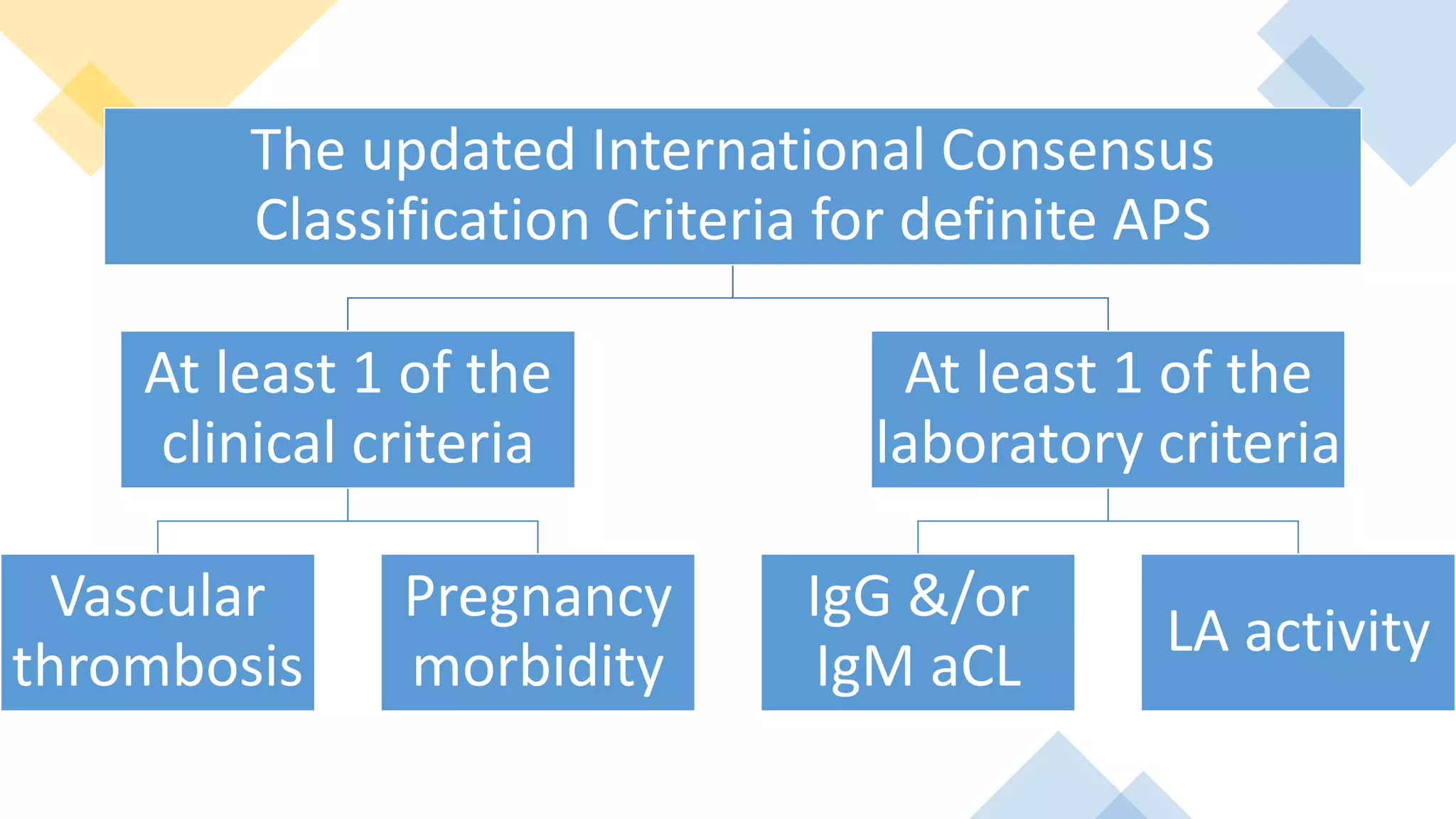 The updated International Consensus Classification Criteria for definite APS

At least 1 of the clinical criteria

At least 1 of the laboratory criteria

Vascular thrombosis

Pregnancy morbidity

IgG &/or IgM aCL

LA activity